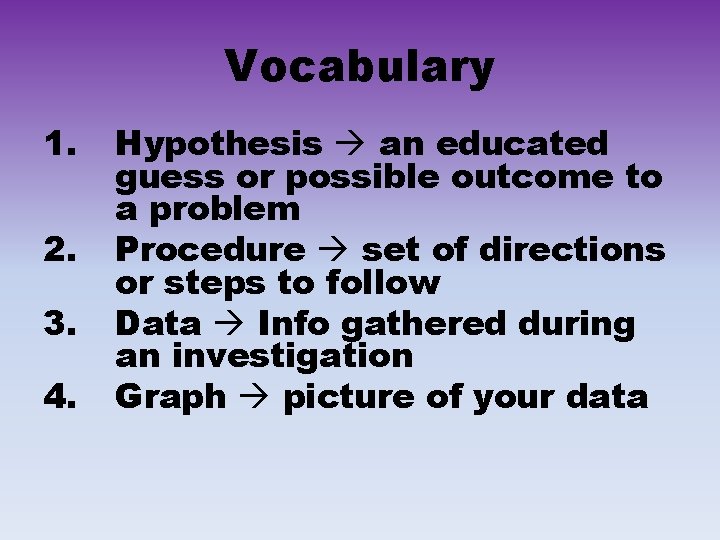 Vocabulary

1. Hypothesis → an educated guess or possible outcome to a problem
2. Procedure → set of directions or steps to follow
3. Data → Info gathered during an investigation
4. Graph → picture of your data